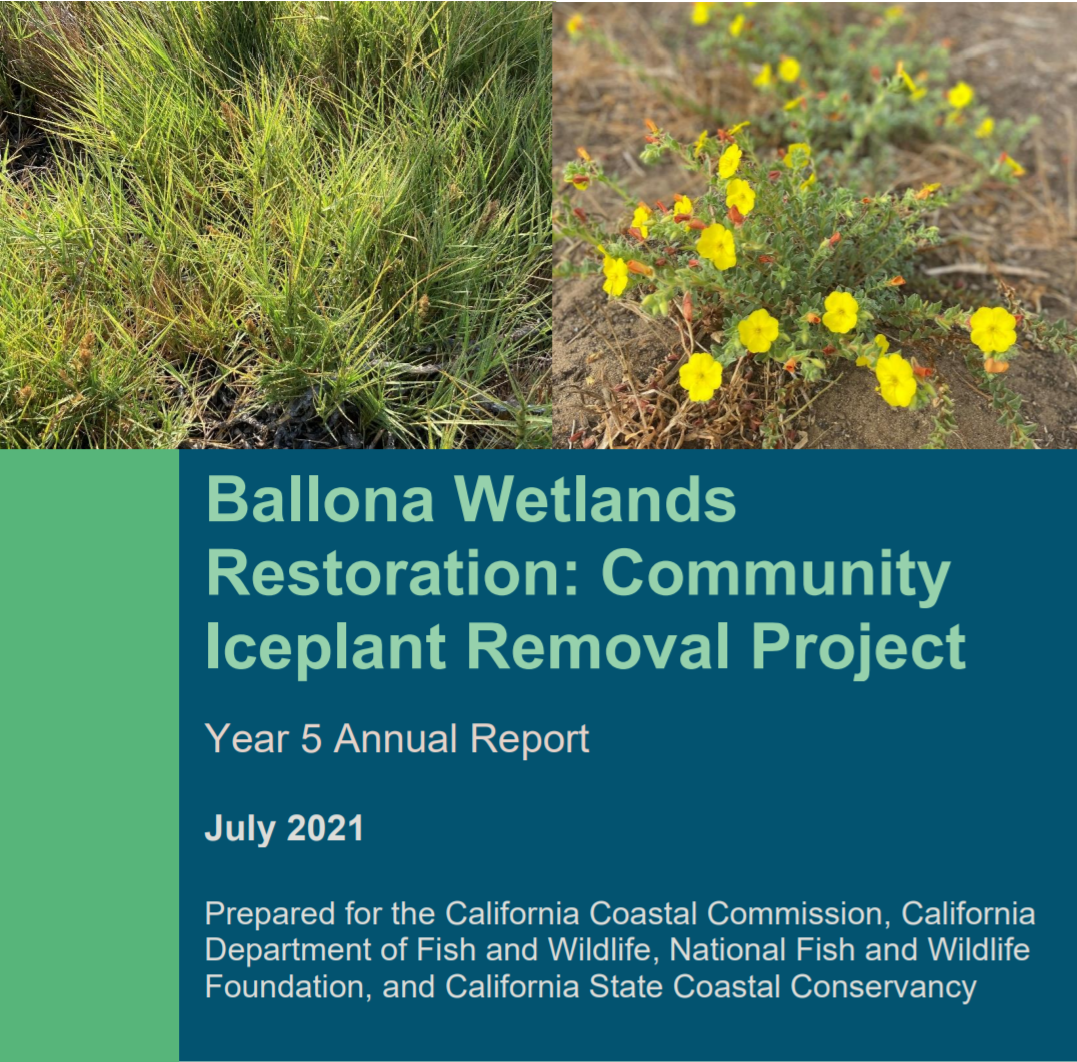 Ballona Wetlands Restoration: Community Iceplant Removal Project

Year 5 Annual Report

July 2021

Prepared for the California Coastal Commission, California Department of Fish and Wildlife, National Fish and Wildlife Foundation, and California State Coastal Conservancy